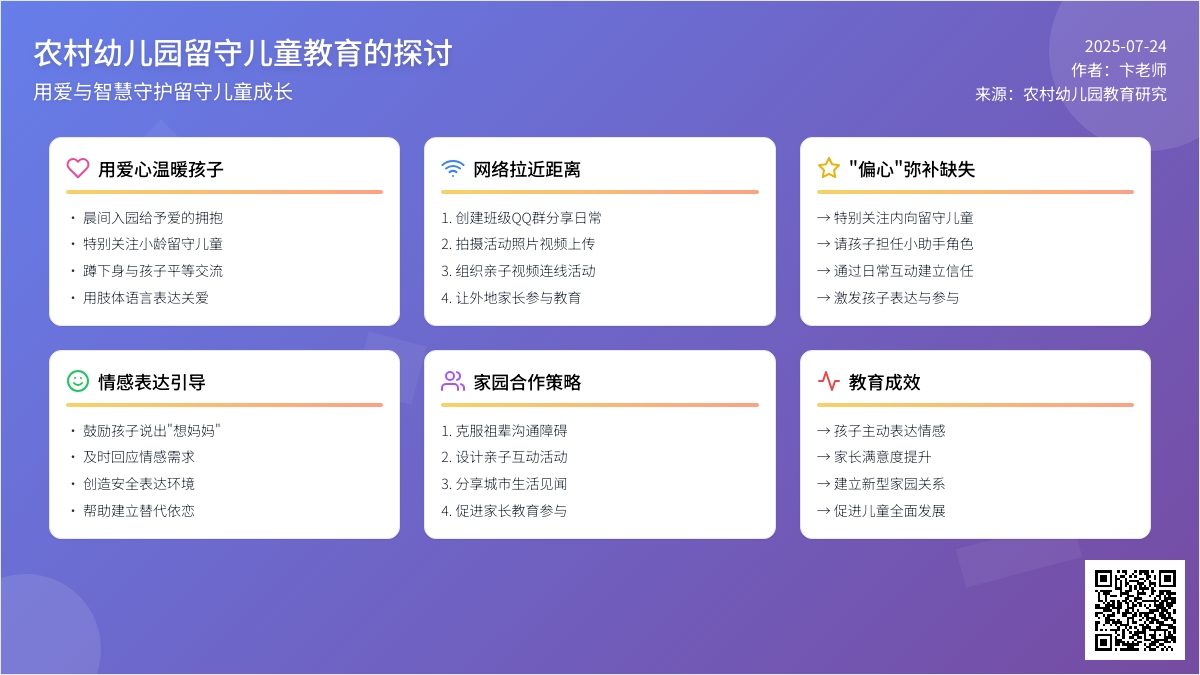 农村幼儿园留守儿童教育的探讨
用爱与智慧守护留守儿童成长

2025-07-24
作者：卞老师
来源：农村幼儿园教育研究

用爱心温暖孩子
• 晨间入园给予爱的拥抱
• 特别关注小龄留守儿童
• 蹲下身与孩子平等交流
• 用肢体语言表达关爱

网络拉近距离
1. 创建班级QQ群分享日常
2. 拍摄活动照片视频上传
3. 组织亲子视频连线活动
4. 让外地家长参与教育

"偏心"弥补缺失
→ 特别关注内向留守儿童
→ 请孩子担任小助手角色
→ 通过日常互动建立信任
→ 激发孩子表达与参与

情感表达引导
• 鼓励孩子说出"想妈妈"
• 及时回应情感需求
• 创造安全表达环境
• 帮助建立替代依恋

家园合作策略
1. 克服祖辈沟通障碍
2. 设计亲子互动活动
3. 分享城市生活见闻
4. 促进家长教育参与

教育成效
→ 孩子主动表达情感
→ 家长满意度提升
→ 建立新型家园关系
→ 促进儿童全面发展